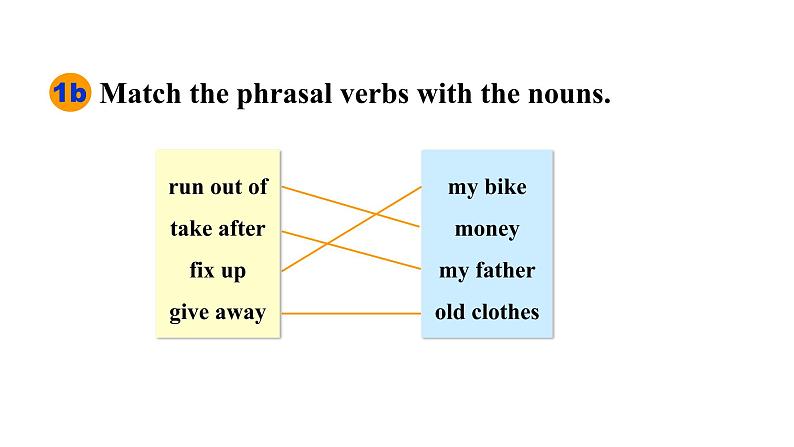 1b Match the phrasal verbs with the nouns.

run out of
take after
fix up
give away

my bike
money
my father
old clothes